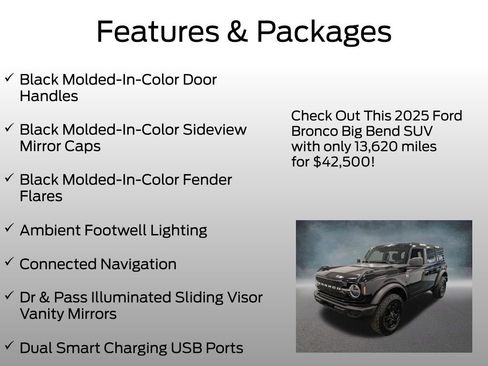 Features & Packages

✓ Black Molded-In-Color Door Handles

✓ Black Molded-In-Color Sideview Mirror Caps

✓ Black Molded-In-Color Fender Flares

✓ Ambient Footwell Lighting

✓ Connected Navigation

✓ Dr & Pass Illuminated Sliding Visor Vanity Mirrors

✓ Dual Smart Charging USB Ports

Check Out This 2025 Ford Bronco Big Bend SUV with only 13,620 miles for $42,500!

BRONCO